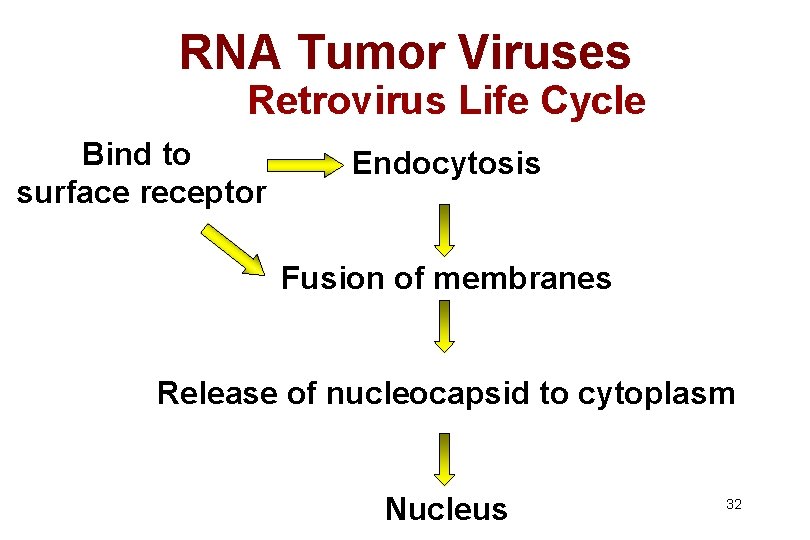 RNA Tumor Viruses
Retrovirus Life Cycle

Bind to surface receptor

Endocytosis

Fusion of membranes

Release of nucleocapsid to cytoplasm

Nucleus

32